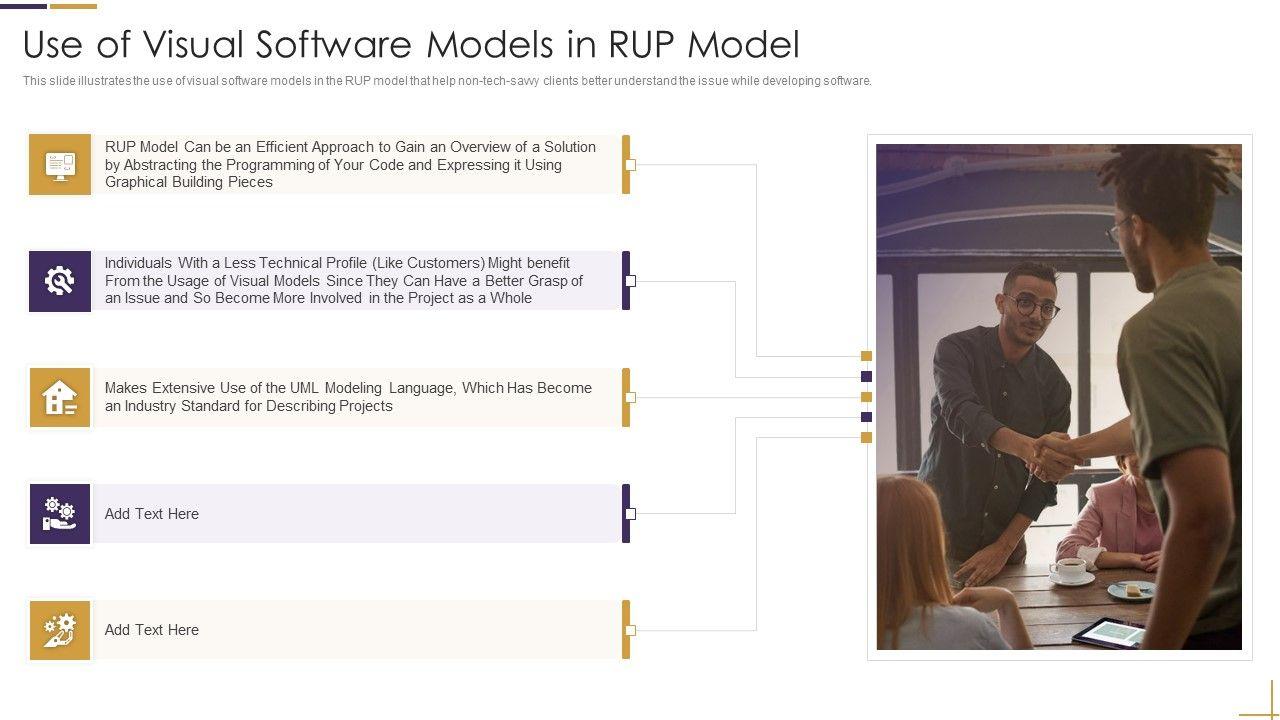 Use of Visual Software Models in RUP Model

This slide illustrates the use of visual software models in the RUP model that help non-tech-savvy clients better understand the issue while developing software.

RUP Model Can be an Efficient Approach to Gain an Overview of a Solution by Abstracting the Programming of Your Code and Expressing it Using Graphical Building Pieces

Individuals With a Less Technical Profile (Like Customers) Might benefit From the Usage of Visual Models Since They Can Have a Better Grasp of an Issue and So Become More Involved in the Project as a Whole

Makes Extensive Use of the UML Modeling Language, Which Has Become an Industry Standard for Describing Projects

Add Text Here

Add Text Here